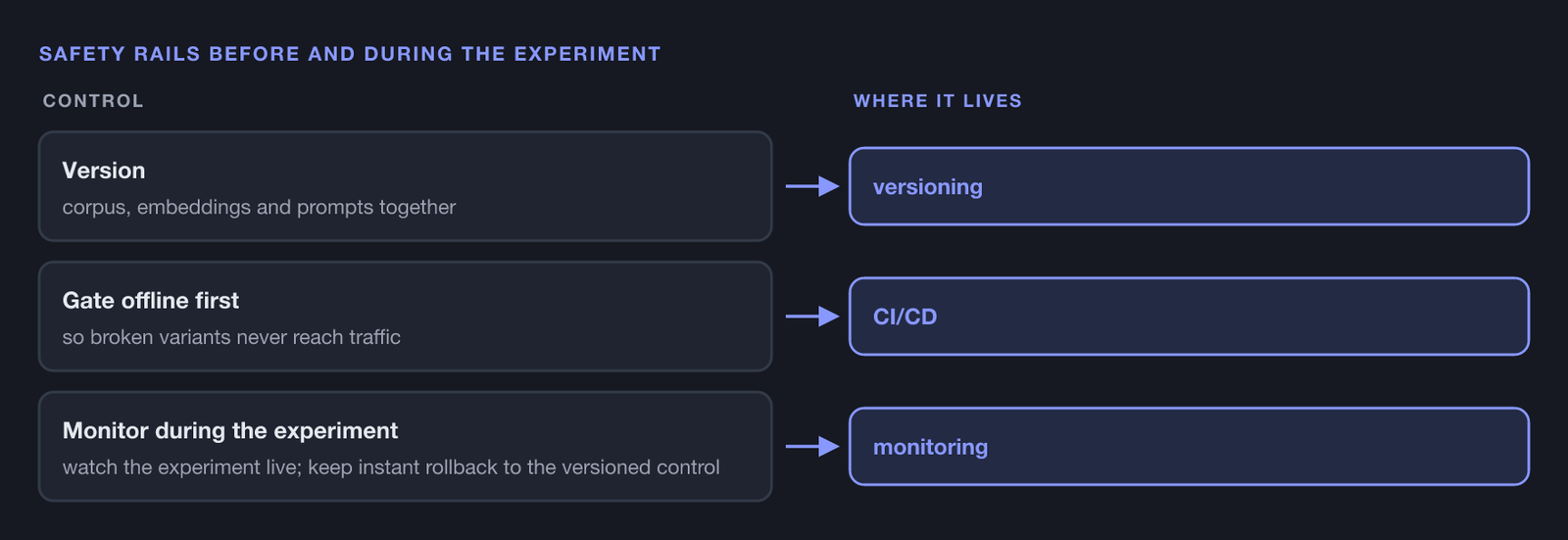 SAFETY RAILS BEFORE AND DURING THE EXPERIMENT

CONTROL

WHERE IT LIVES

Version
corpus, embeddings and prompts together

versioning

Gate offline first
so broken variants never reach traffic

CI/CD

Monitor during the experiment
watch the experiment live; keep instant rollback to the versioned control

monitoring